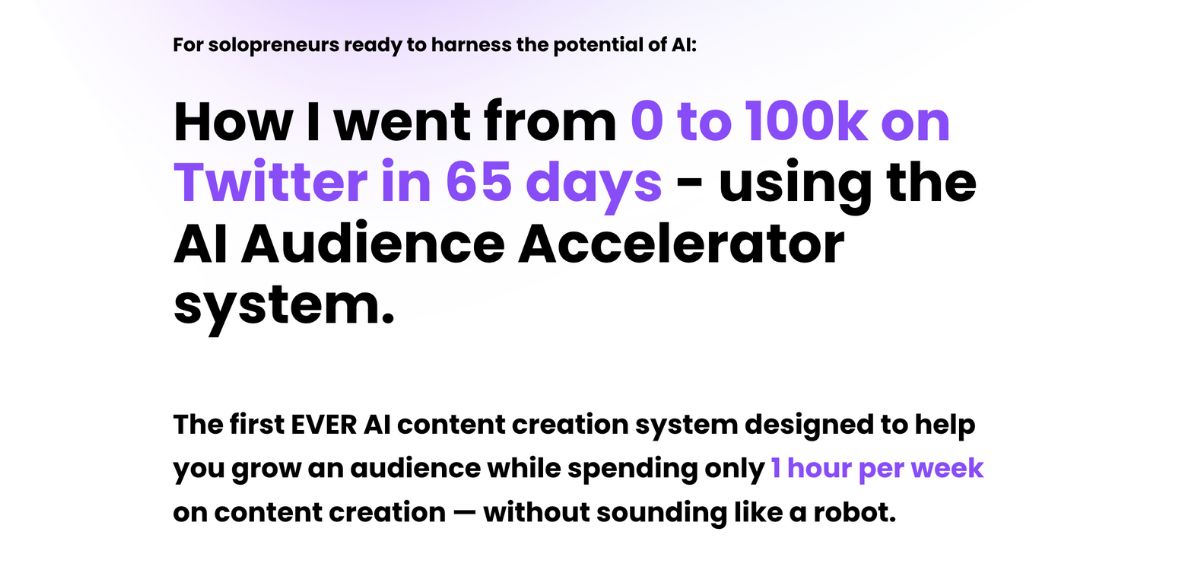 For solopreneurs ready to harness the potential of AI:

How I went from 0 to 100k on Twitter in 65 days - using the AI Audience Accelerator system.

The first EVER AI content creation system designed to help you grow an audience while spending only 1 hour per week on content creation — without sounding like a robot.